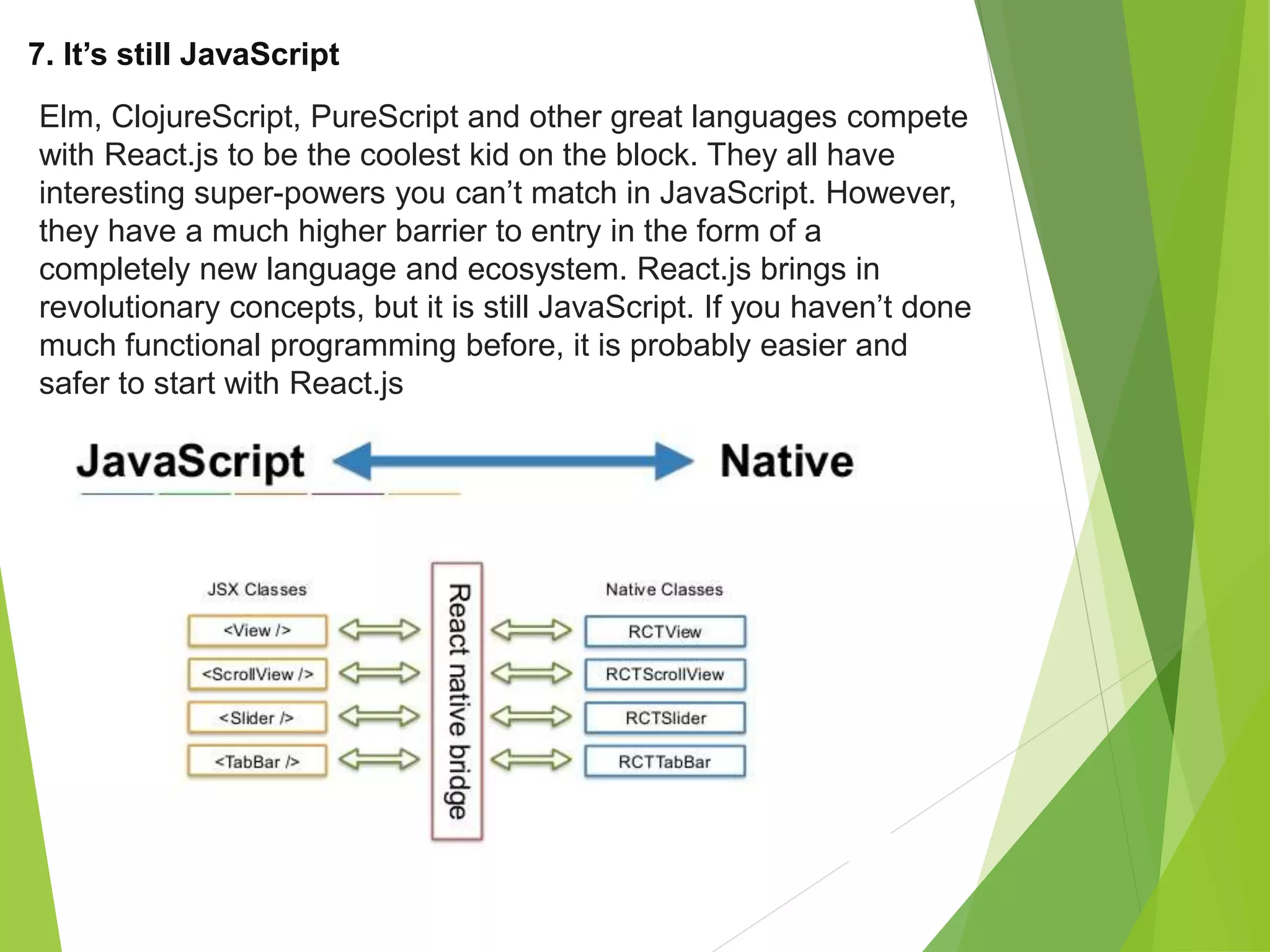 7. It’s still JavaScript

Elm, ClojureScript, PureScript and other great languages compete with React.js to be the coolest kid on the block. They all have interesting super-powers you can’t match in JavaScript. However, they have a much higher barrier to entry in the form of a completely new language and ecosystem. React.js brings in revolutionary concepts, but it is still JavaScript. If you haven’t done much functional programming before, it is probably easier and safer to start with React.js

JavaScript

Native

JSX Classes

<View />

<ScrollView />

<Slider />

<TabBar />

React native bridge

Native Classes

RCTView

RCTScrollView

RCTSlider

RCTTabBar